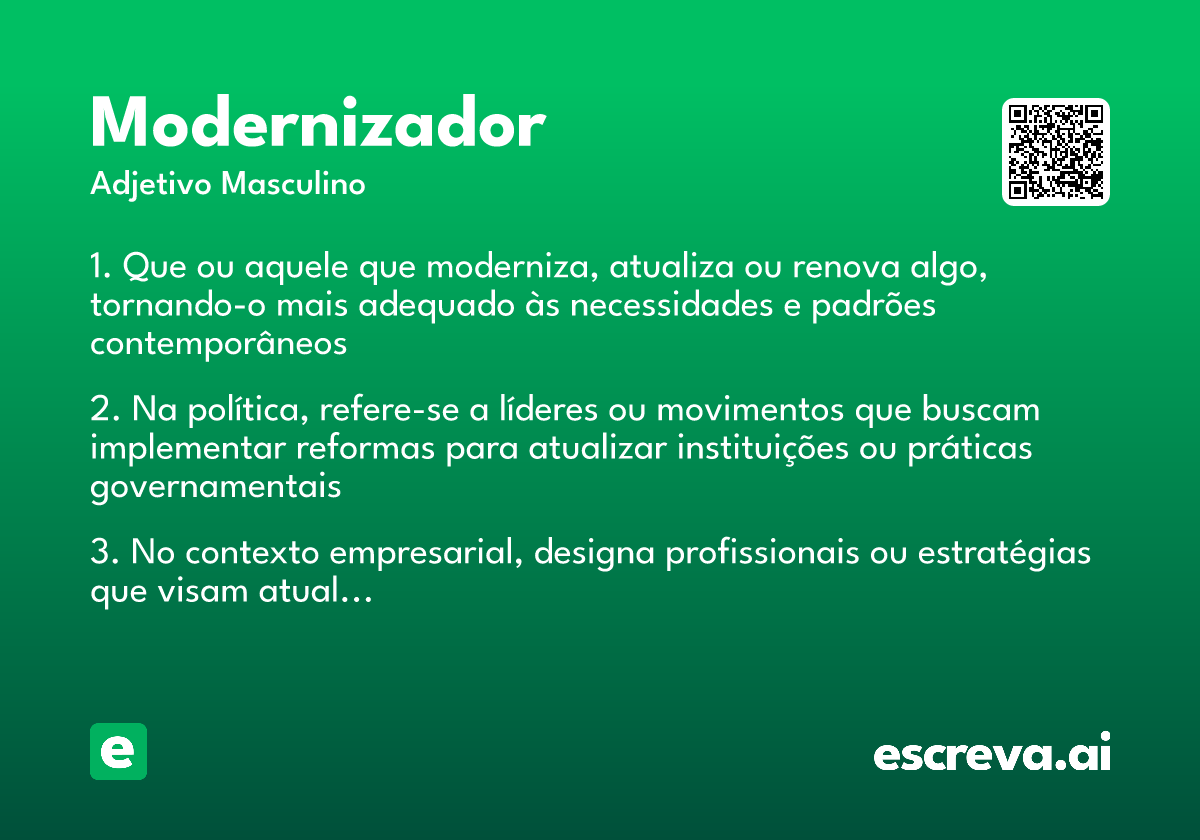 Modernizador
Adjetivo Masculino

1. Que ou aquele que moderniza, atualiza ou renova algo, tornando-o mais adequado às necessidades e padrões contemporâneos

2. Na política, refere-se a líderes ou movimentos que buscam implementar reformas para atualizar instituições ou práticas governamentais

3. No contexto empresarial, designa profissionais ou estratégias que visam atual…

e

escreva.ai